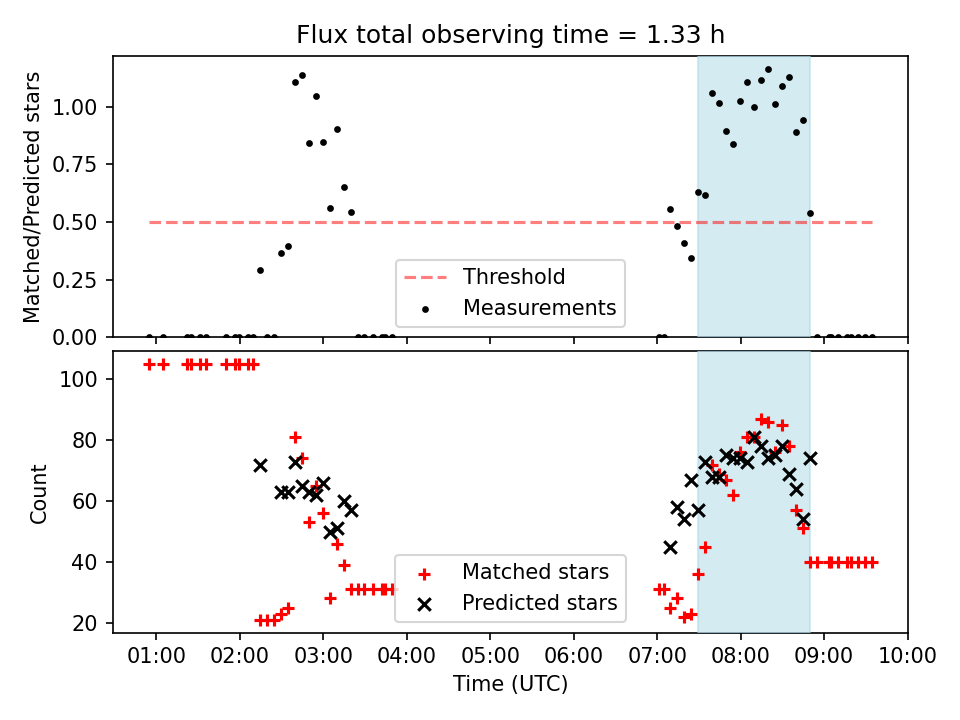 Flux total observing time = 1.33 h

Matched/Predicted stars

1.00
0.75
0.50
0.25
0.00

Threshold
Measurements

Count

100
80
60
40
20

Matched stars
Predicted stars

01:00 02:00 03:00 04:00 05:00 06:00 07:00 08:00 09:00 10:00

Time (UTC)